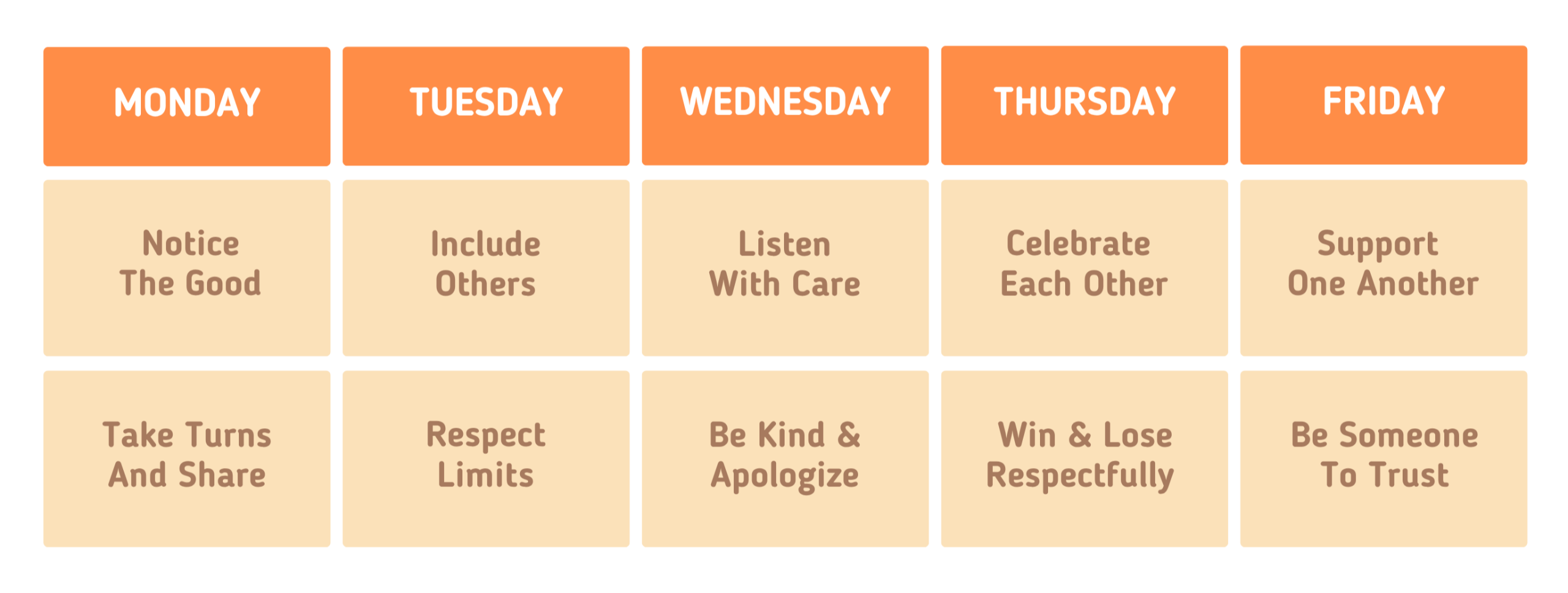 | MONDAY | TUESDAY | WEDNESDAY | THURSDAY | FRIDAY |
|---|---|---|---|---|
| Notice The Good | Include Others | Listen With Care | Celebrate Each Other | Support One Another |
| Take Turns And Share | Respect Limits | Be Kind & Apologize | Win & Lose Respectfully | Be Someone To Trust |